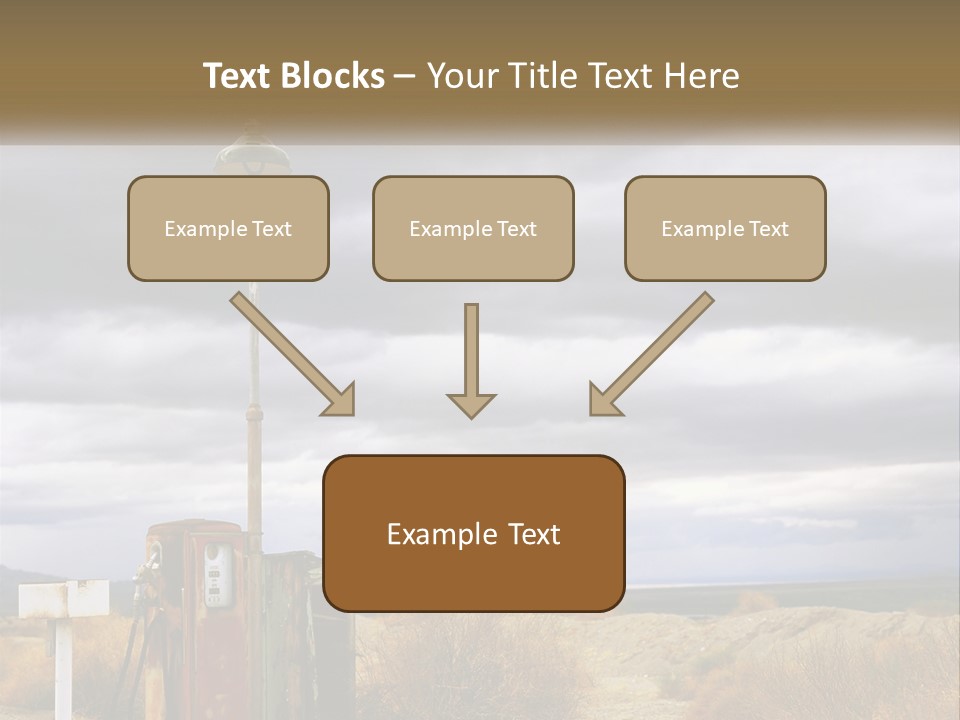 Text Blocks – Your Title Text Here

Example Text

Example Text

Example Text

Example Text